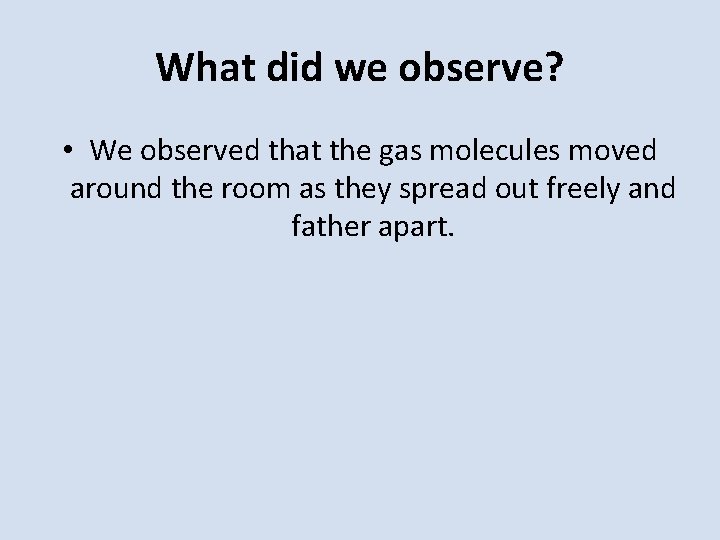 What did we observe?

• We observed that the gas molecules moved around the room as they spread out freely and father apart.